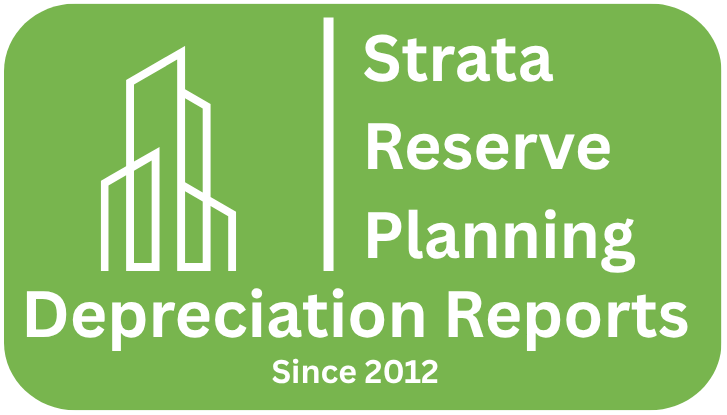 Strata
Reserve
Planning

Depreciation Reports

Since 2012